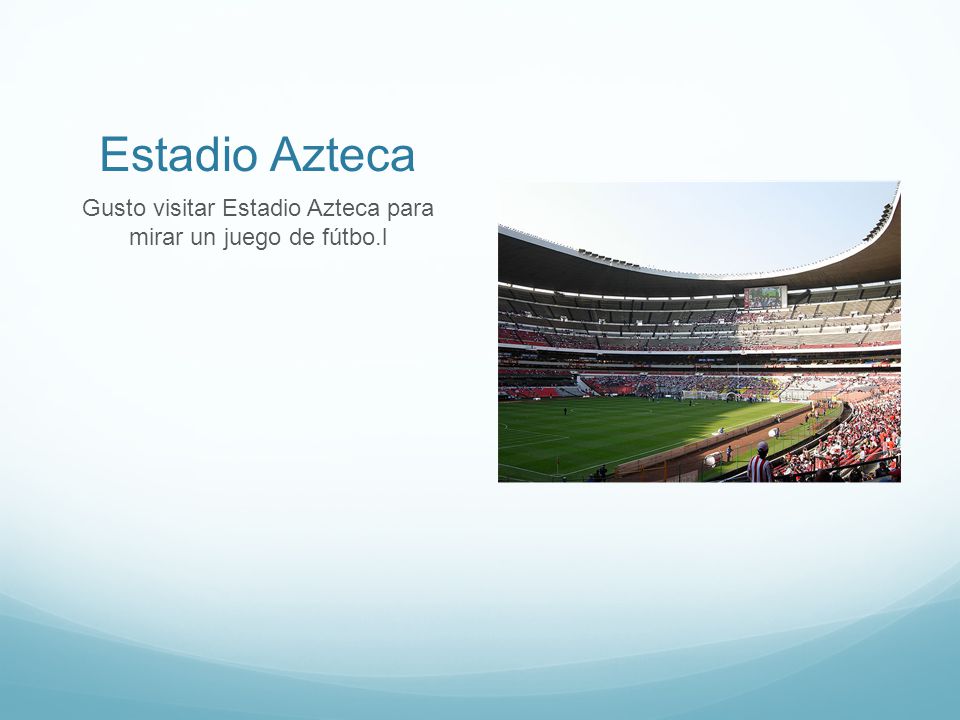 Estadio Azteca

Gusto visitar Estadio Azteca para mirar un juego de fútbo.l